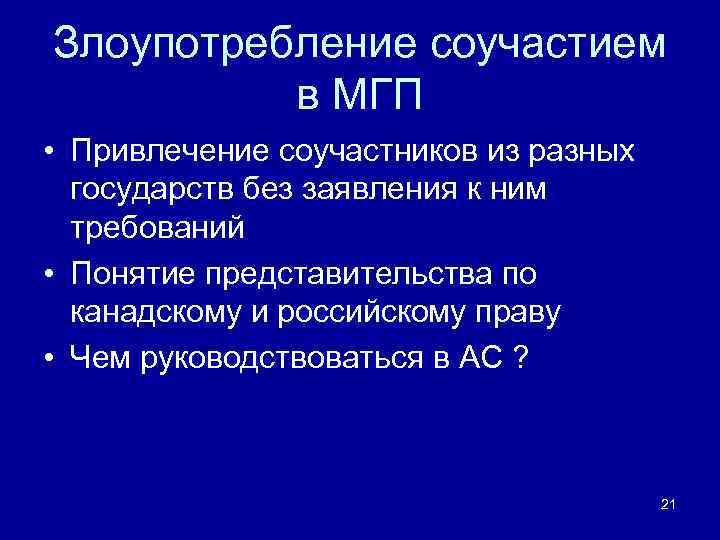 Злоупотребление соучастием в МГП

• Привлечение соучастников из разных государств без заявления к ним требований
• Понятие представительства по канадскому и российскому праву
• Чем руководствоваться в АС ?

21